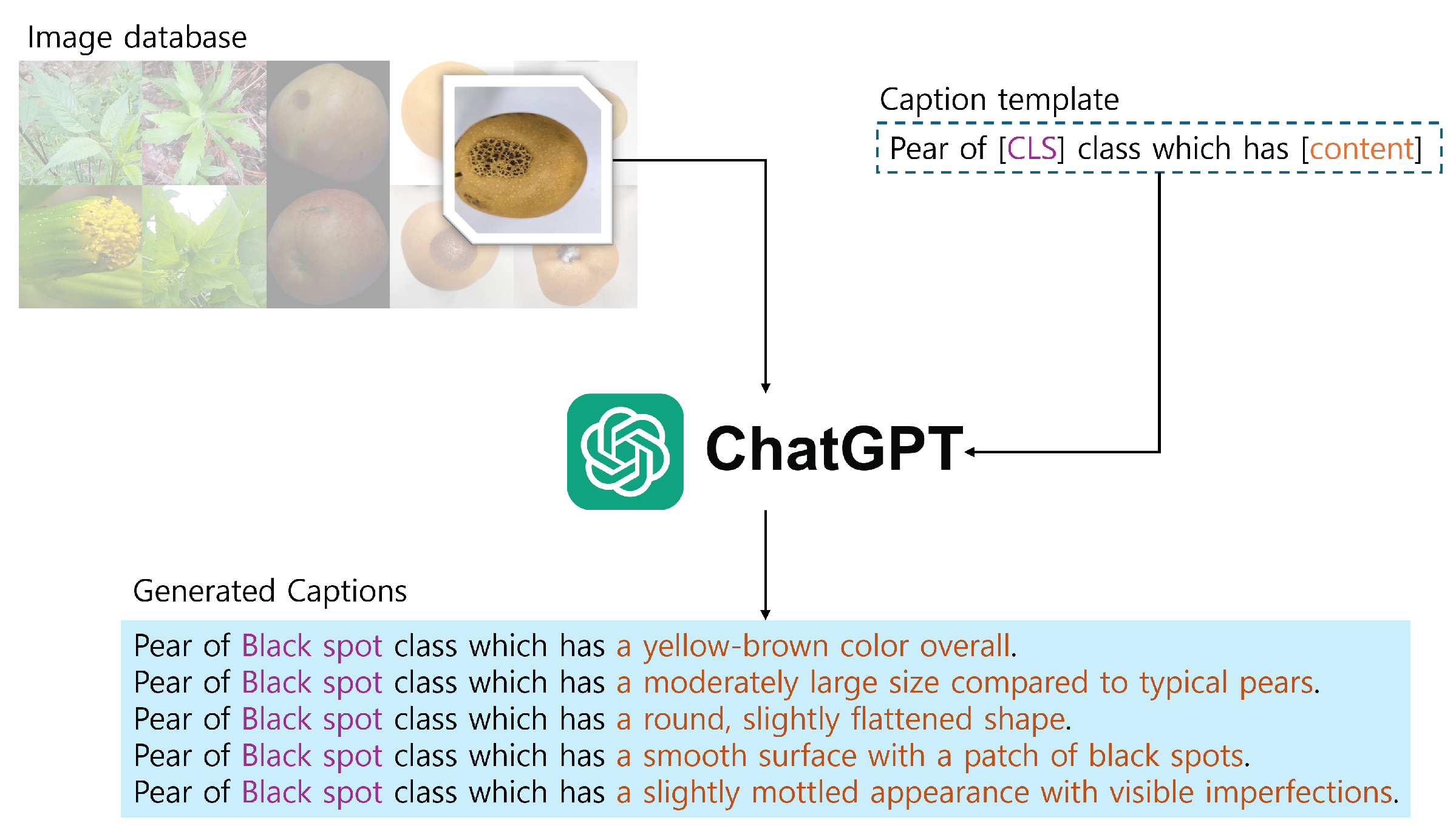 Image database

Caption template

Pear of [CLS] class which has [content]

ChatGPT

Generated Captions

Pear of Black spot class which has a yellow-brown color overall.
Pear of Black spot class which has a moderately large size compared to typical pears.
Pear of Black spot class which has a round, slightly flattened shape.
Pear of Black spot class which has a smooth surface with a patch of black spots.
Pear of Black spot class which has a slightly mottled appearance with visible imperfections.